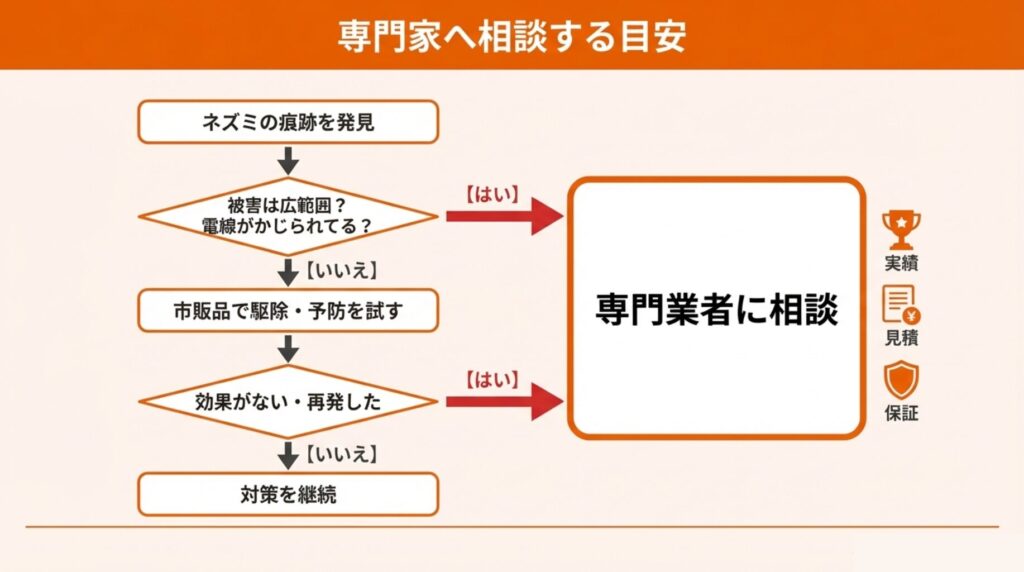 専門家へ相談する目安

ネズミの痕跡を発見

被害は広範囲？
電線がかじられてる？

【はい】

【いいえ】

市販品で駆除・予防を試す

効果がない・再発した

【はい】

【いいえ】

対策を継続

専門業者に相談

実績

見積

保証